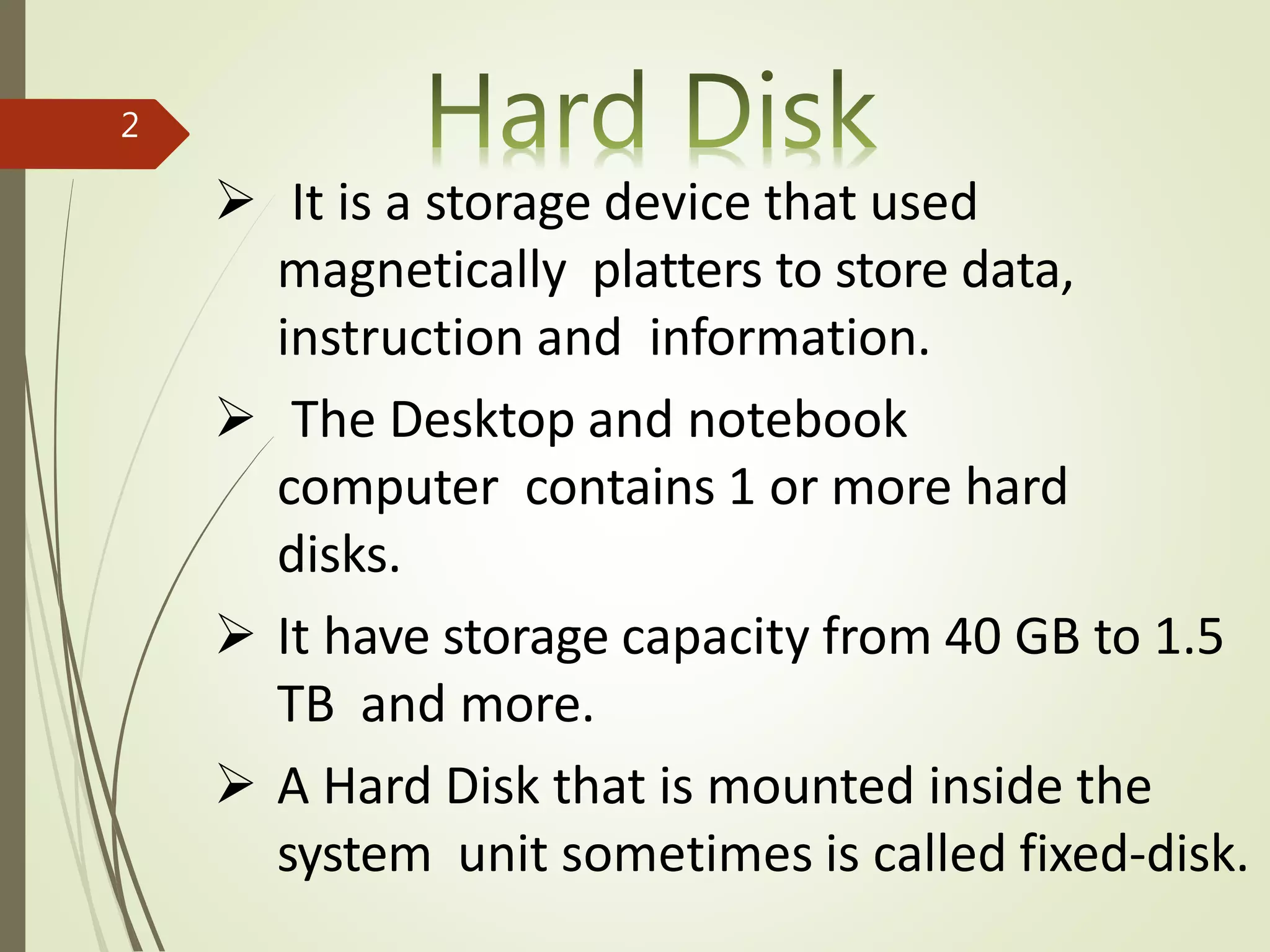 2

Hard Disk

➢ It is a storage device that used magnetically platters to store data, instruction and information.

➢ The Desktop and notebook computer contains 1 or more hard disks.

➢ It have storage capacity from 40 GB to 1.5 TB and more.

➢ A Hard Disk that is mounted inside the system unit sometimes is called fixed-disk.